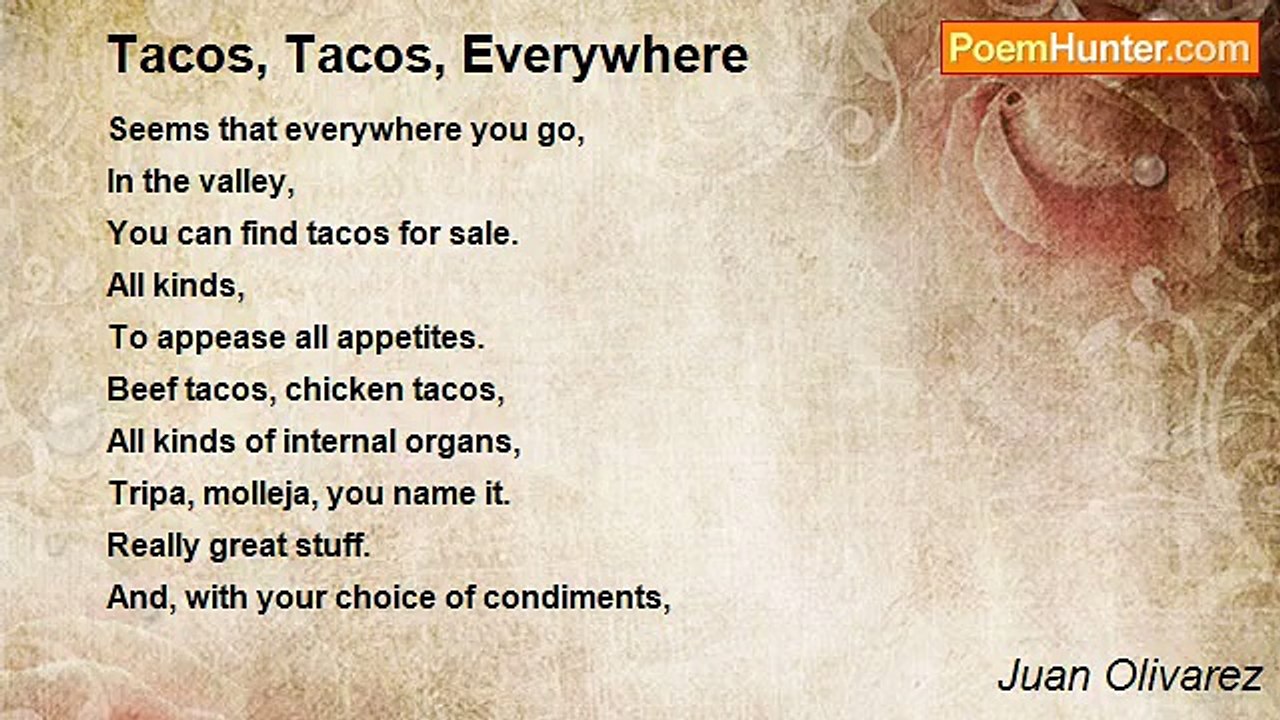 Tacos, Tacos, Everywhere

PoemHunter.com

Seems that everywhere you go,
In the valley,
You can find tacos for sale.
All kinds,
To appease all appetites.
Beef tacos, chicken tacos,
All kinds of internal organs,
Tripa, molleja, you name it.
Really great stuff.
And, with your choice of condiments,

Juan Olivarez